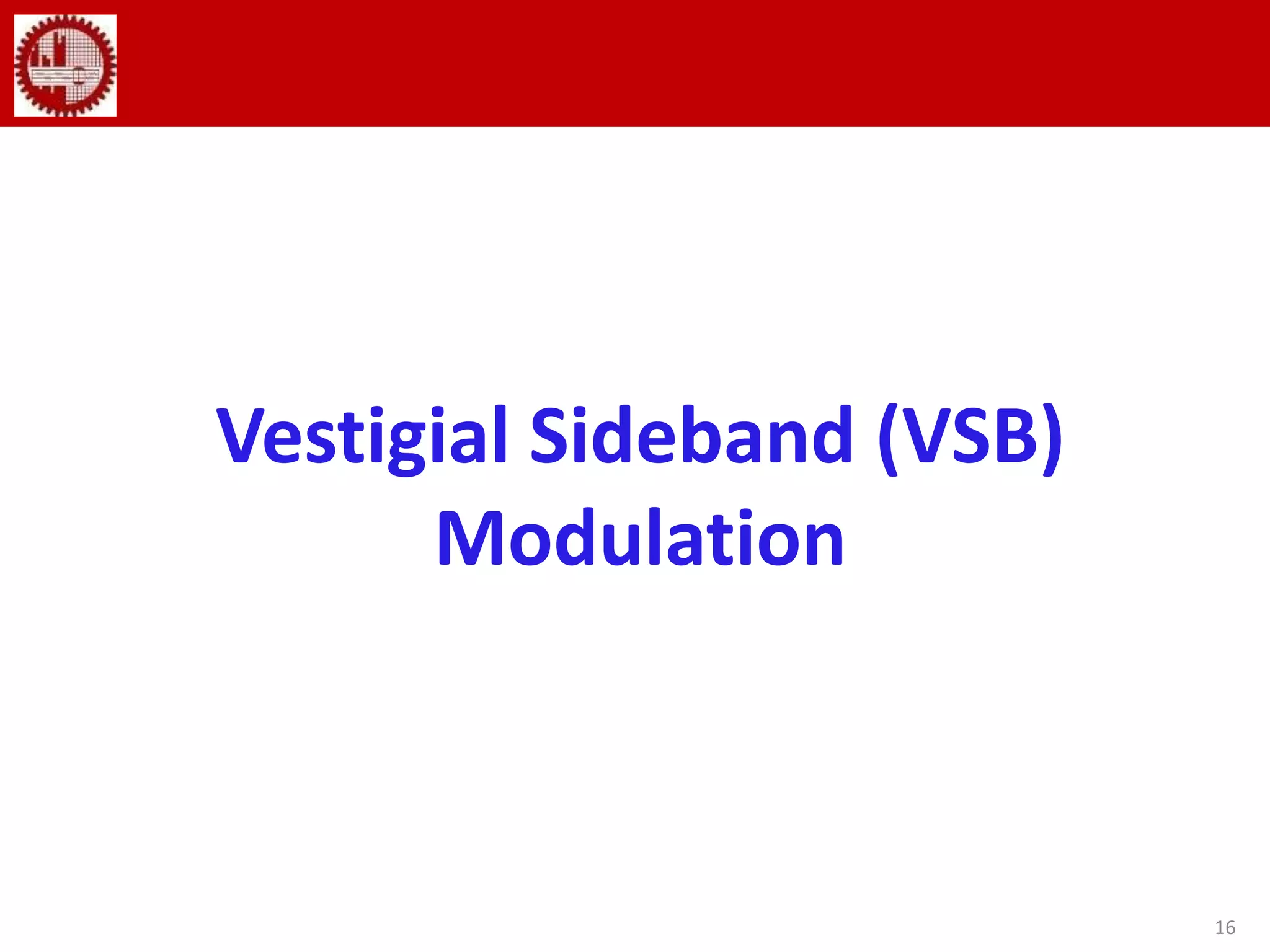 Vestigial Sideband (VSB) Modulation

16